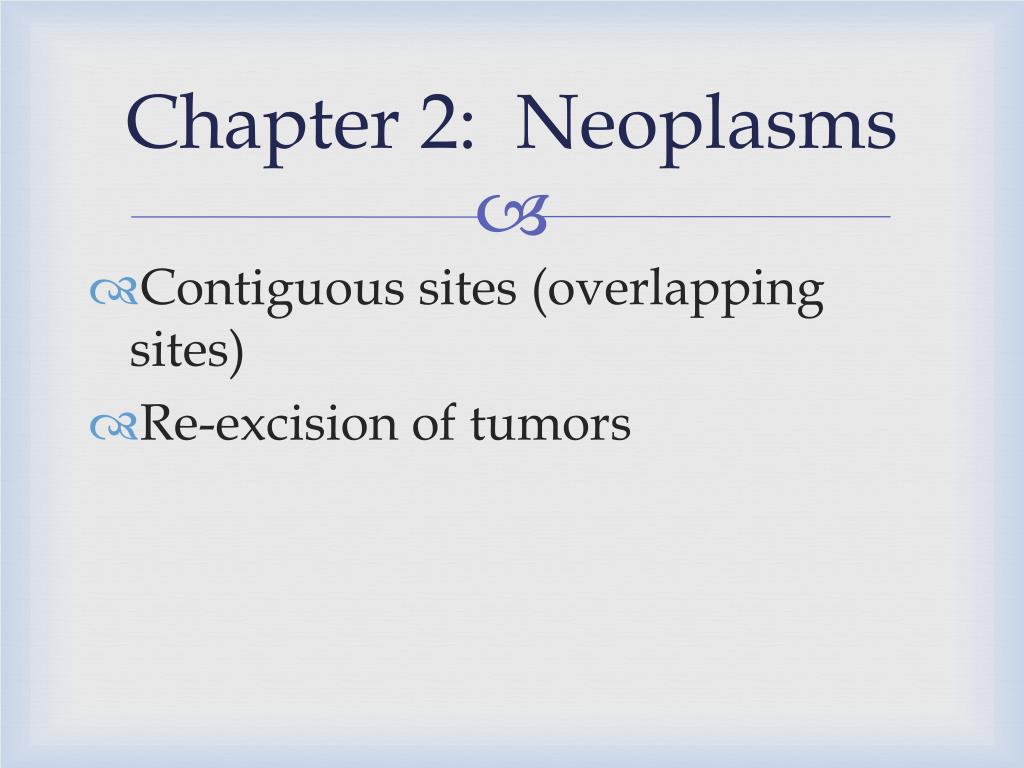 Chapter 2: Neoplasms

Contiguous sites (overlapping sites)

Re-excision of tumors